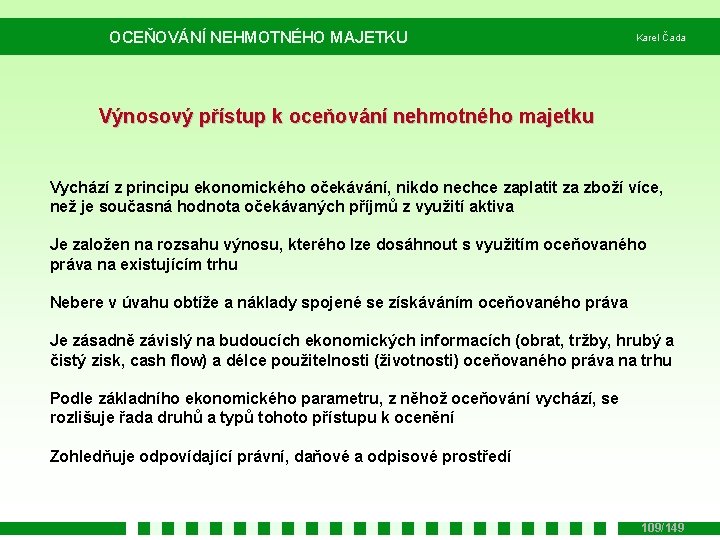 OCEŇOVÁNÍ NEHMOTNÉHO MAJETKU

Karel Čada

Výnosový přístup k oceňování nehmotného majetku

Vychází z principu ekonomického očekávání, nikdo nechce zaplatit za zboží více, než je současná hodnota očekávaných příjmů z využití aktiva

Je založen na rozsahu výnosu, kterého lze dosáhnout s využitím oceňovaného práva na existujícím trhu

Nebere v úvahu obtíže a náklady spojené se získáváním oceňovaného práva

Je zásadně závislý na budoucích ekonomických informacích (obrat, tržby, hrubý a čistý zisk, cash flow) a délce použitelnosti (životnosti) oceňovaného práva na trhu

Podle základního ekonomického parametru, z něhož oceňování vychází, se rozlišuje řada druhů a typů tohoto přístupu k ocenění

Zohledňuje odpovídající právní, daňové a odpisové prostředí

109/149